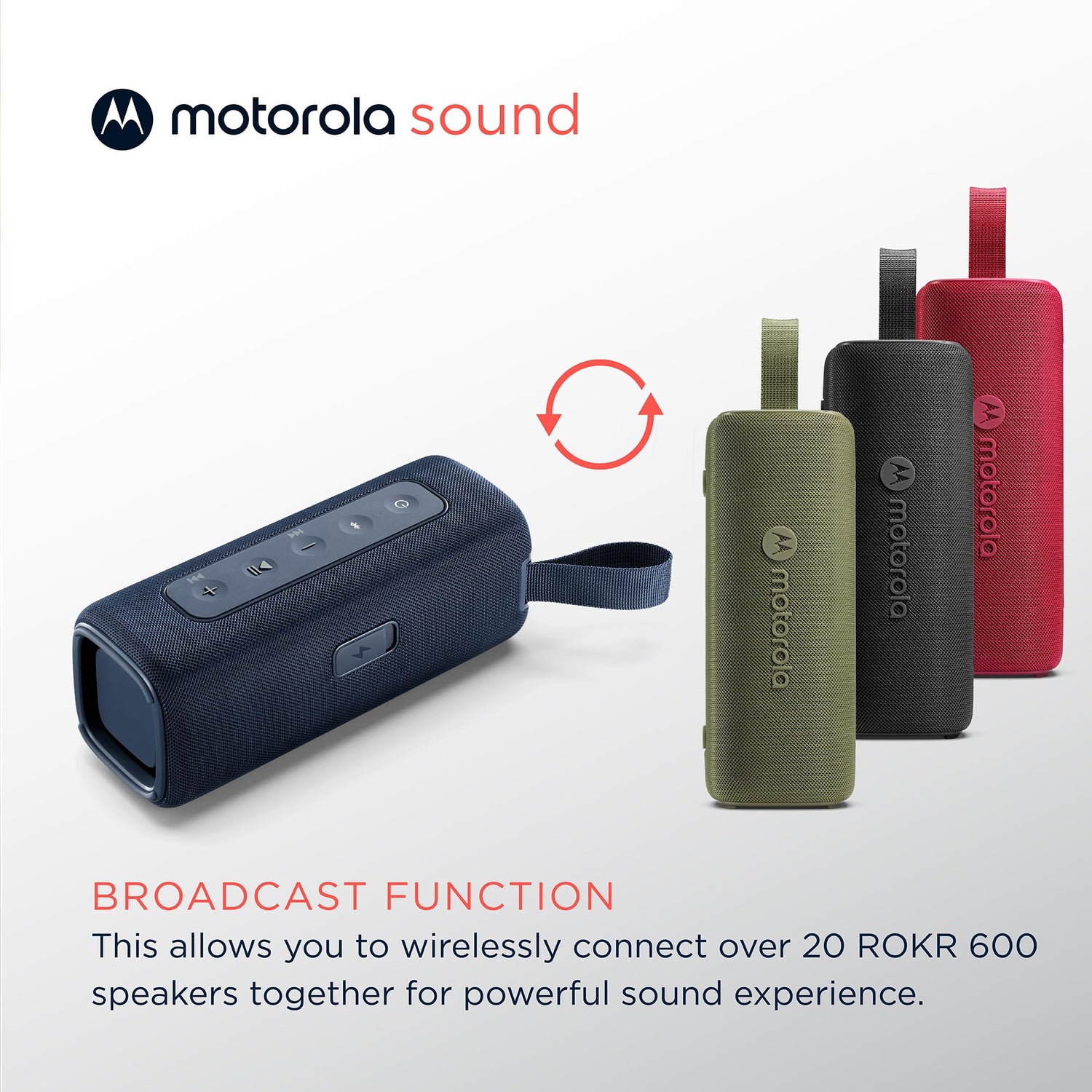 motorola sound

motorola

motorola

motorola

BROADCAST FUNCTION

This allows you to wirelessly connect over 20 ROKR 600 speakers together for powerful sound experience.